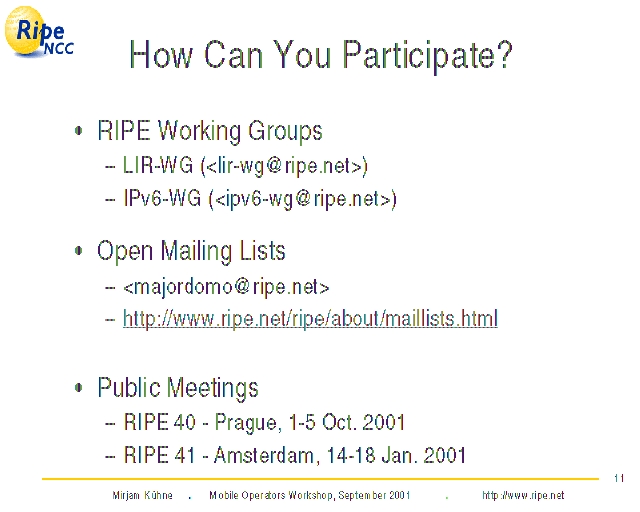 Ripe NCC

How Can You Participate?

• RIPE Working Groups
– LIR-WG (<lir-wg@ripe.net>)
– IPv6-WG (<ipv6-wg@ripe.net>)

• Open Mailing Lists
– <majordomo@ripe.net>
– http://www.ripe.net/ripe/about/maillists.html

• Public Meetings
– RIPE 40 - Prague, 1-5 Oct. 2001
– RIPE 41 - Amsterdam, 14-18 Jan. 2001

11

Mirjam Kühne . Mobile Operators Workshop, September 2001 . http://www.ripe.net